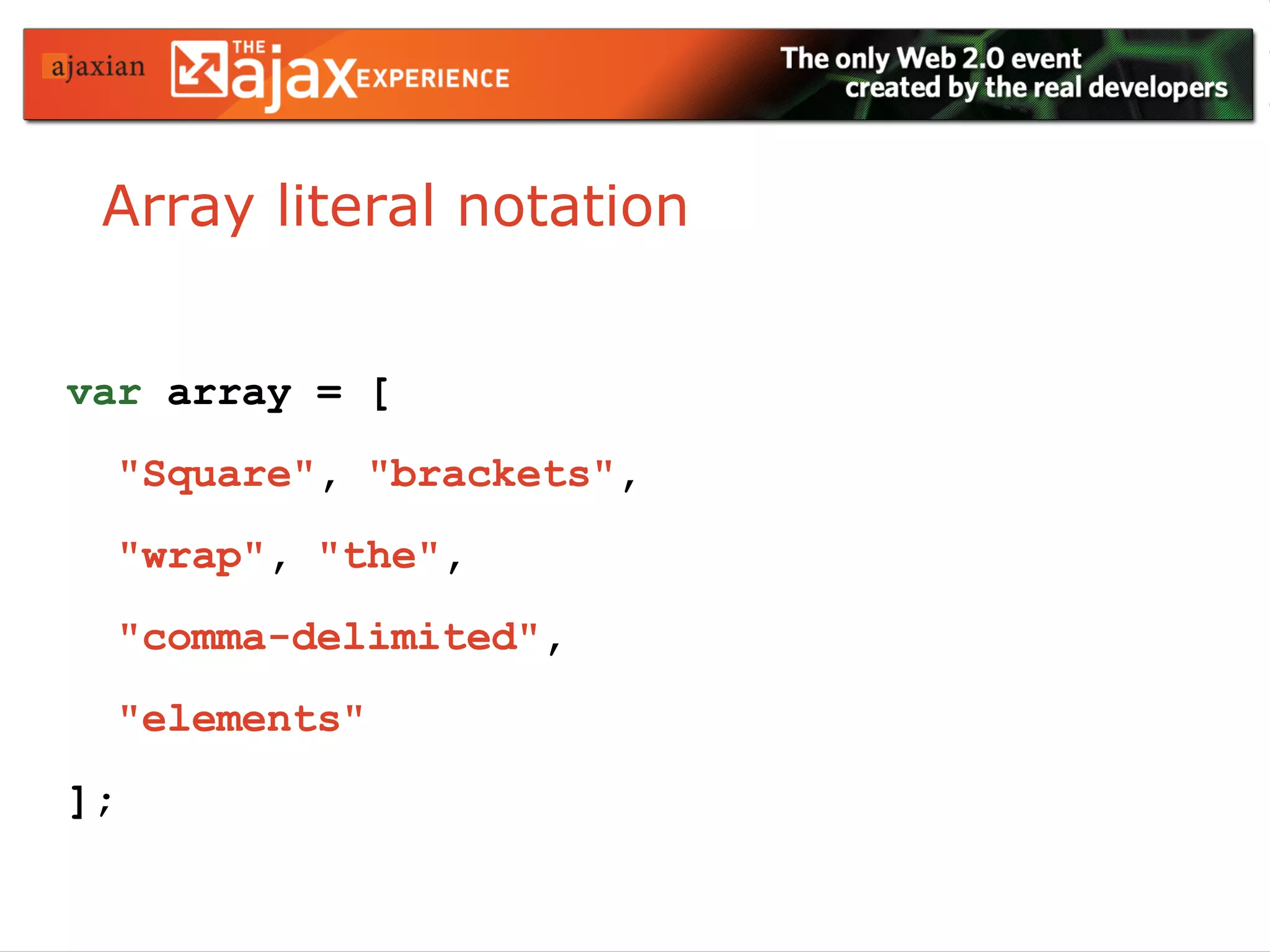 ajaxian THE ajax EXPERIENCE The only Web 2.0 event created by the real developers

Array literal notation

var array = [
"Square", "brackets",
"wrap", "the",
"comma-delimited",
"elements"
];